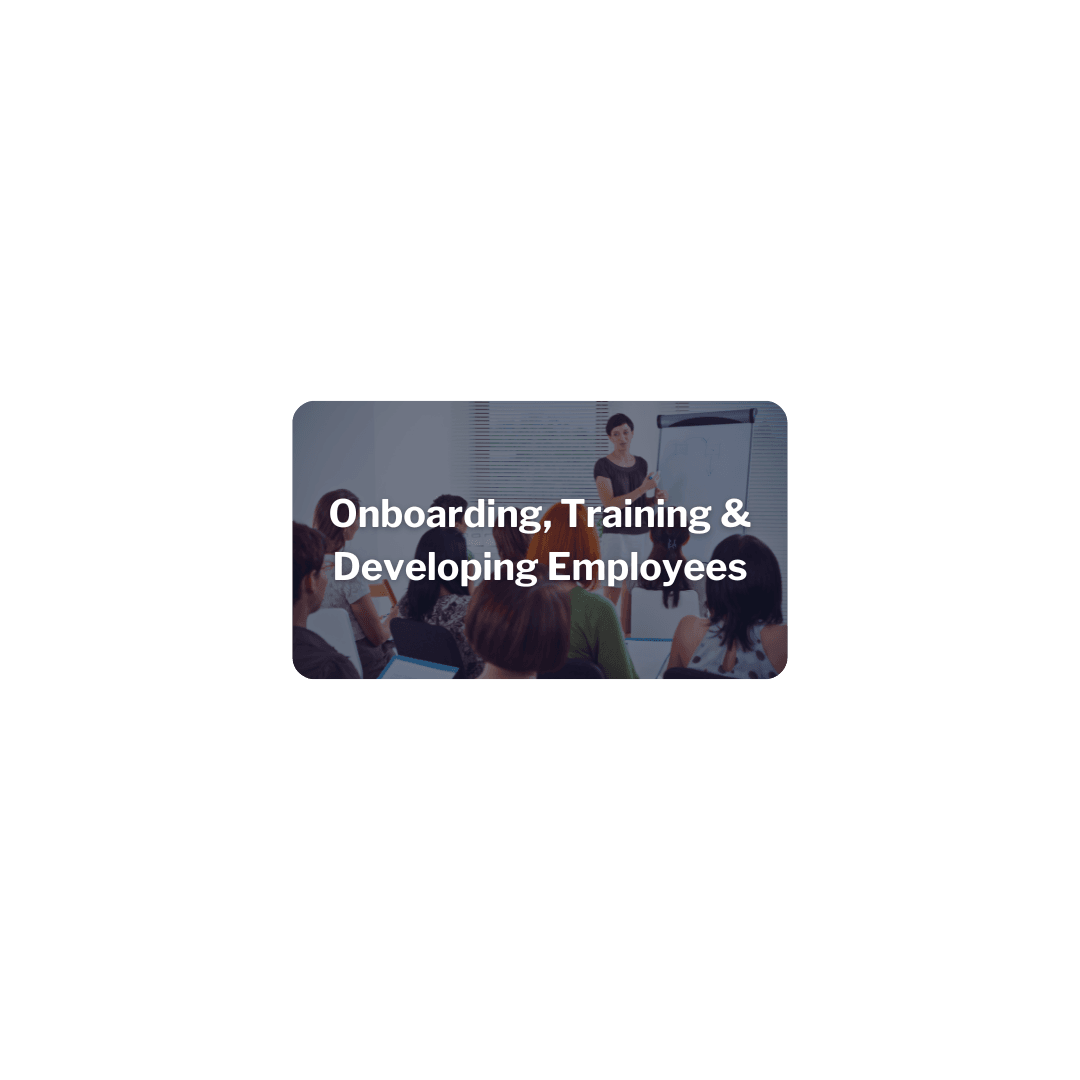 Onboarding, Training & Developing Employees